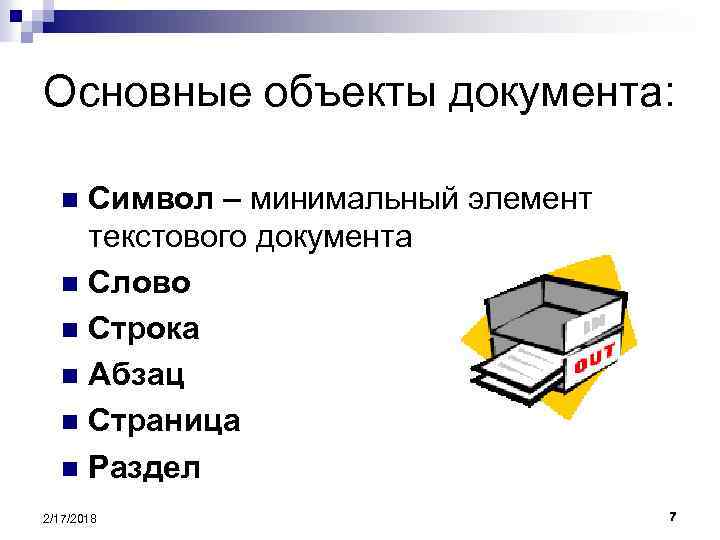 Основные объекты документа:

Символ – минимальный элемент текстового документа

Слово

Строка

Абзац

Страница

Раздел

IN

OUT

2/17/2018

7